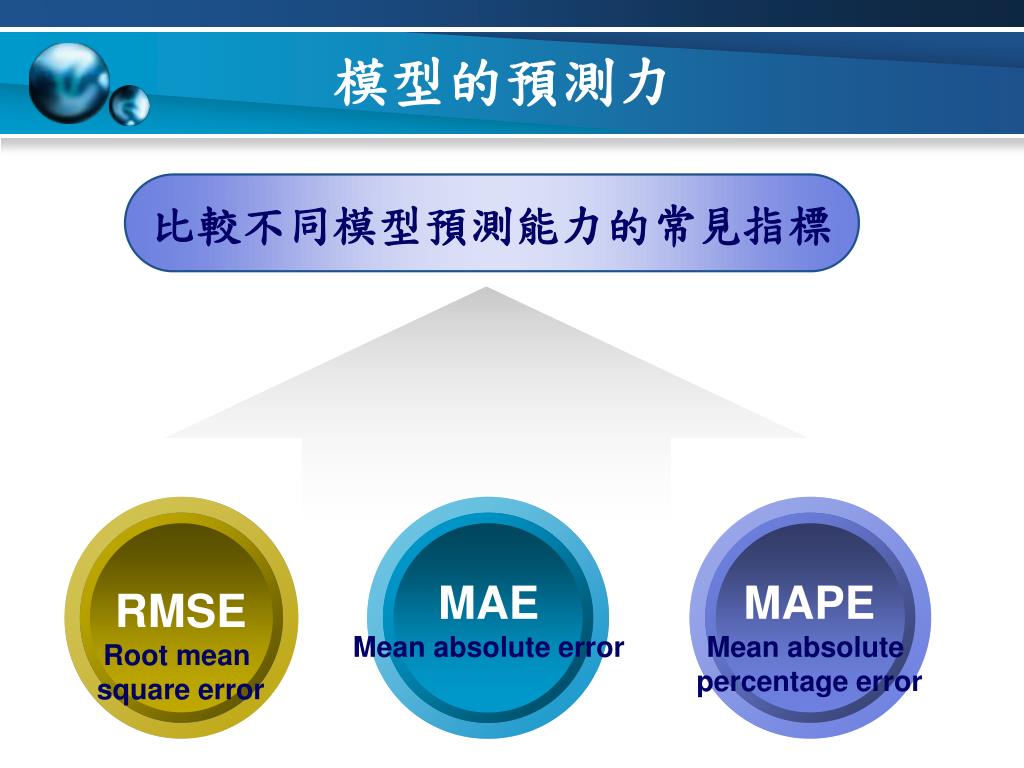 模型的預測力

比較不同模型預測能力的常見指標

RMSE
Root mean square error

MAE
Mean absolute error

MAPE
Mean absolute percentage error